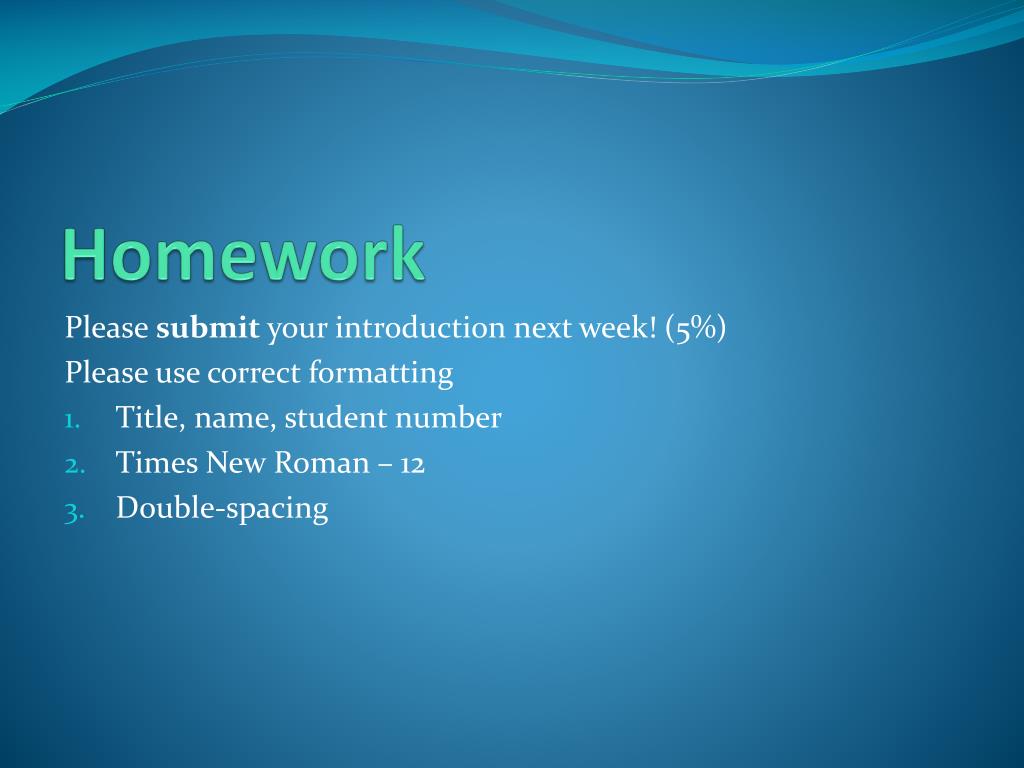 Homework

Please submit your introduction next week! (5%)

Please use correct formatting

1. Title, name, student number
2. Times New Roman – 12
3. Double-spacing